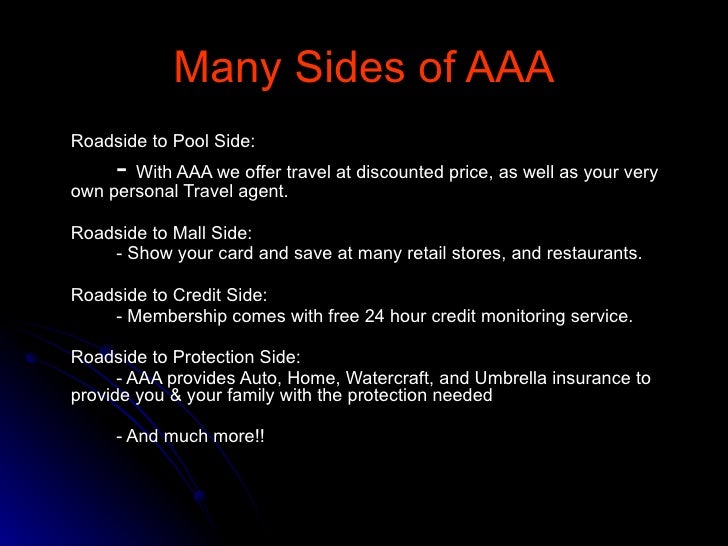 Many Sides of AAA

Roadside to Pool Side:

- With AAA we offer travel at discounted price, as well as your very own personal Travel agent.

Roadside to Mall Side:

- Show your card and save at many retail stores, and restaurants.

Roadside to Credit Side:

- Membership comes with free 24 hour credit monitoring service.

Roadside to Protection Side:

- AAA provides Auto, Home, Watercraft, and Umbrella insurance to provide you & your family with the protection needed

- And much more!!